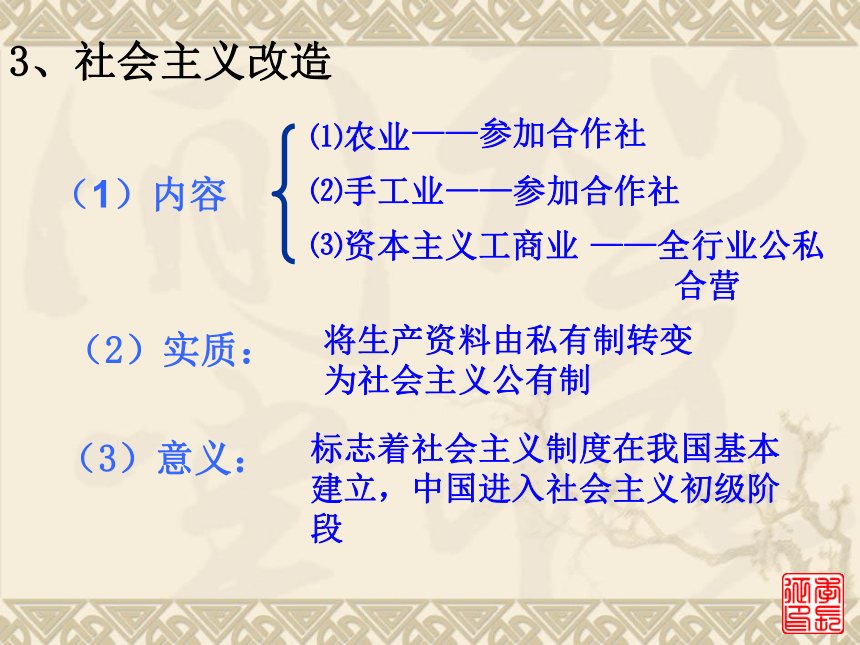 3、社会主义改造

（1）内容

⑴农业——参加合作社
⑵手工业——参加合作社
⑶资本主义工商业 ——全行业公私合营

（2）实质：

将生产资料由私有制转变为社会主义公有制

（3）意义：

标志着社会主义制度在我国基本建立，中国进入社会主义初级阶段